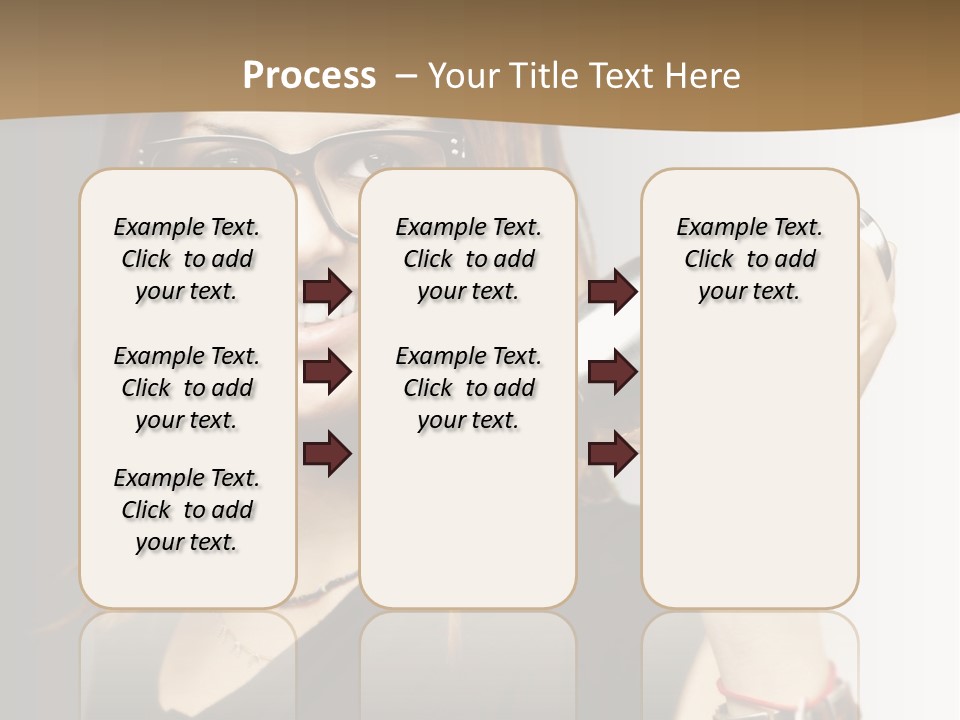 Process – Your Title Text Here

Example Text. Click to add your text.

Example Text. Click to add your text.

Example Text. Click to add your text.

Example Text. Click to add your text.

Example Text. Click to add your text.

Example Text. Click to add your text.